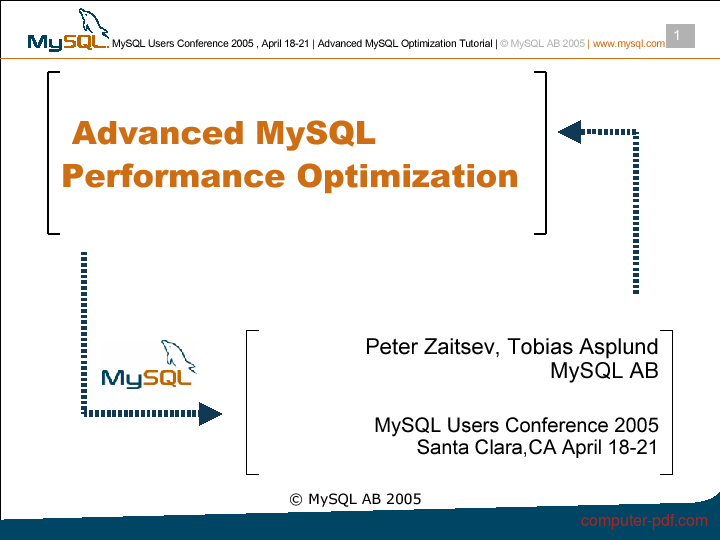 MySQL MySQL Users Conference 2005 , April 18-21 | Advanced MySQL Optimization Tutorial | © MySQL AB 2005 | www.mysql.com

1

Advanced MySQL Performance Optimization

MySQL

Peter Zaitsev, Tobias Asplund
MySQL AB

MySQL Users Conference 2005
Santa Clara,CA April 18-21

© MySQL AB 2005

computer-pdf.com